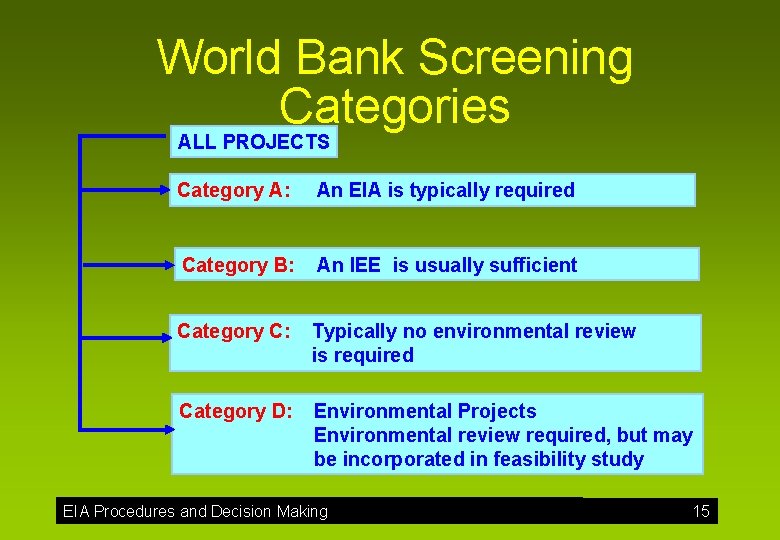 World Bank Screening Categories

ALL PROJECTS

Category A: An EIA is typically required

Category B: An IEE is usually sufficient

Category C: Typically no environmental review is required

Category D: Environmental Projects
Environmental review required, but may be incorporated in feasibility study

EIA Procedures and Decision Making

15